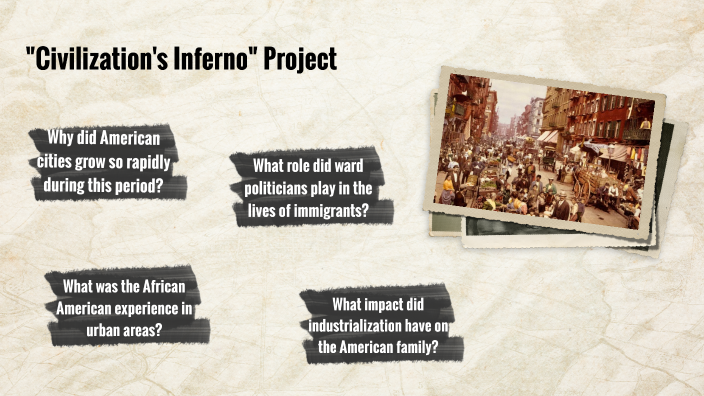 "Civilization's Inferno" Project

Why did American cities grow so rapidly during this period?

What role did ward politicians play in the lives of immigrants?

What was the African American experience in urban areas?

What impact did industrialization have on the American family?